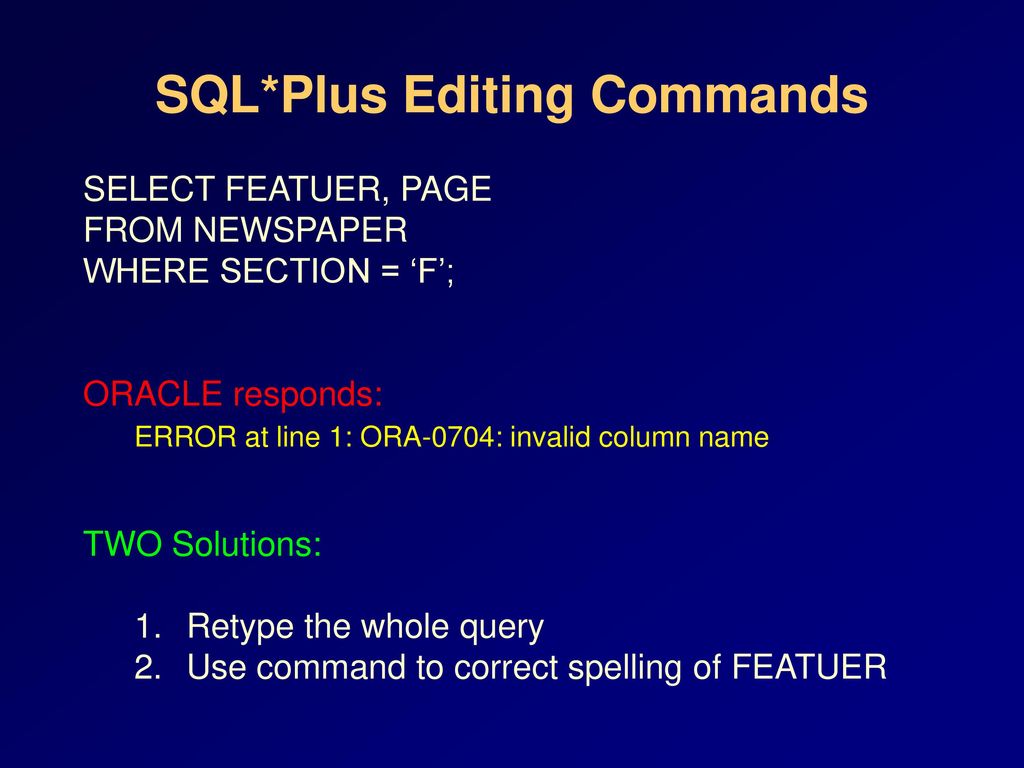 SQL*Plus Editing Commands

SELECT FEATUER, PAGE
FROM NEWSPAPER
WHERE SECTION = ‘F’;

ORACLE responds:

ERROR at line 1: ORA-0704: invalid column name

TWO Solutions:

1. Retype the whole query
2. Use command to correct spelling of FEATUER